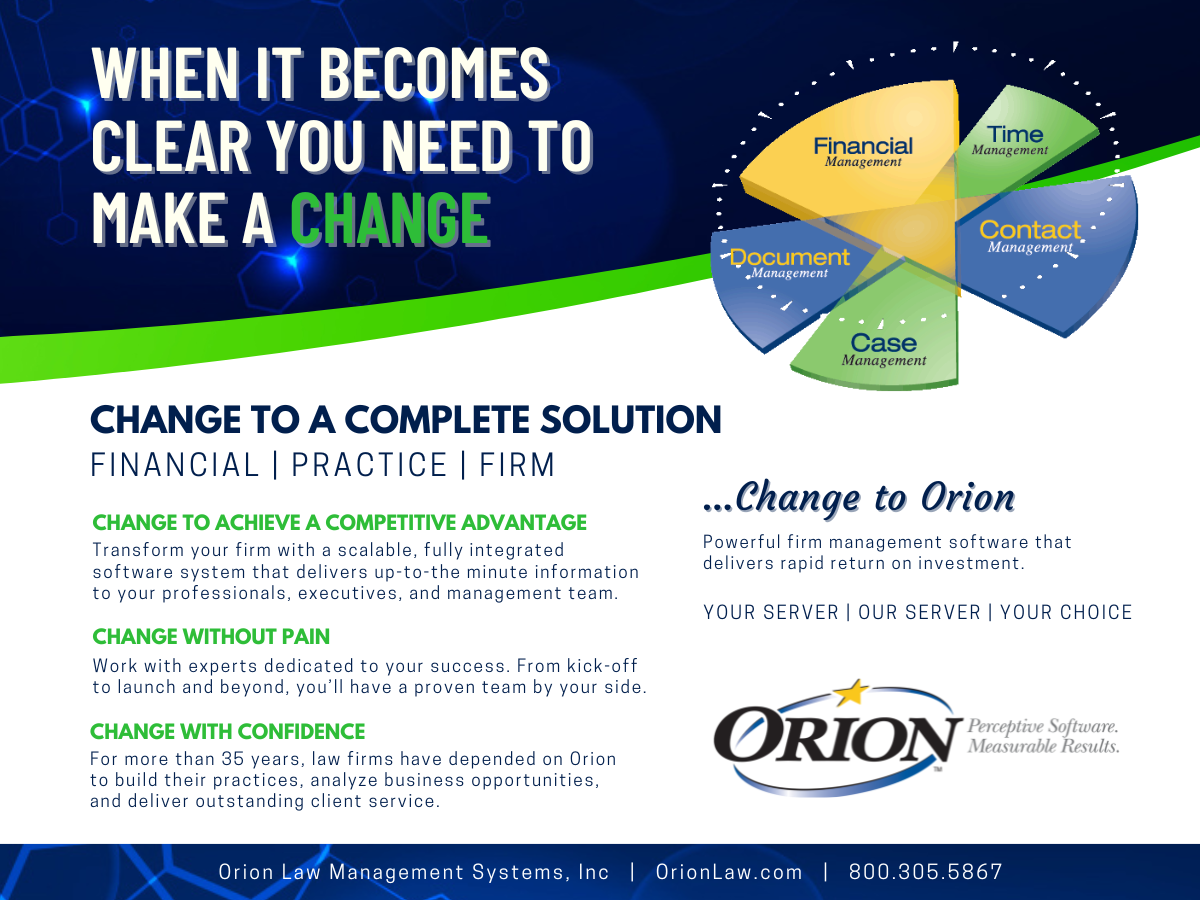 WHEN IT BECOMES CLEAR YOU NEED TO MAKE A CHANGE

Financial Management

Time Management

Contact Management

Document Management

Case Management

CHANGE TO A COMPLETE SOLUTION
FINANCIAL | PRACTICE | FIRM

CHANGE TO ACHIEVE A COMPETITIVE ADVANTAGE
Transform your firm with a scalable, fully integrated software system that delivers up-to-the minute information to your professionals, executives, and management team.

CHANGE WITHOUT PAIN
Work with experts dedicated to your success. From kick-off to launch and beyond, you'll have a proven team by your side.

CHANGE WITH CONFIDENCE
For more than 35 years, law firms have depended on Orion to build their practices, analyze business opportunities, and deliver outstanding client service.

...Change to Orion

Powerful firm management software that delivers rapid return on investment.

YOUR SERVER | OUR SERVER | YOUR CHOICE

ORION™ Perceptive Software. Measurable Results.

Orion Law Management Systems, Inc | OrionLaw.com | 800.305.5867